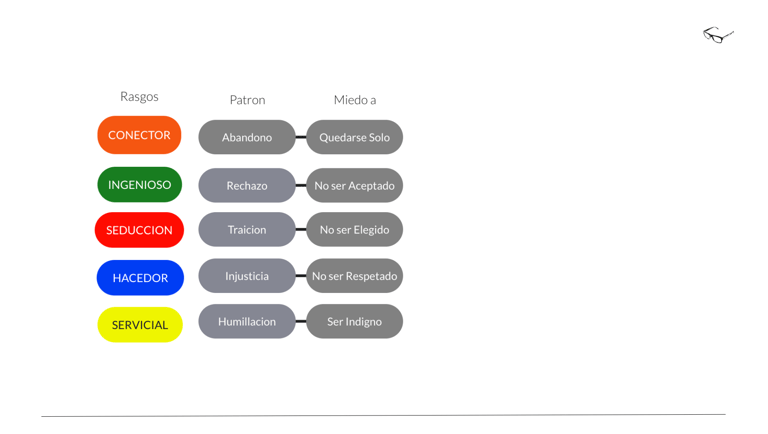 | Rasgos | Patron | Miedo a |
|---|---|---|
| CONECTOR | Abandono | Quedarse Solo |
| INGENIOSO | Rechazo | No ser Aceptado |
| SEDUCCION | Traicion | No ser Elegido |
| HACEDOR | Injusticia | No ser Respetado |
| SERVICIAL | Humillacion | Ser Indigno |